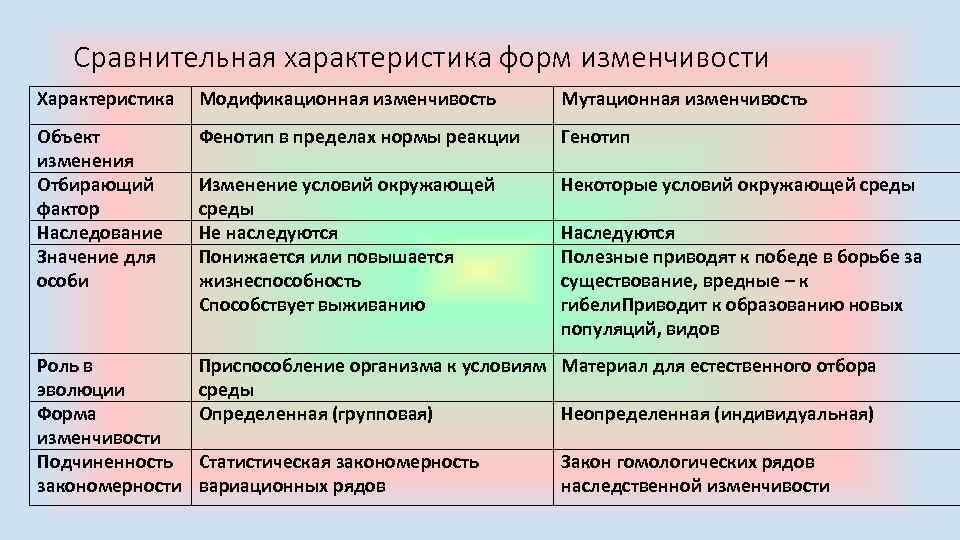 Сравнительная характеристика форм изменчивости

| Характеристика | Модификационная изменчивость | Мутационная изменчивость |
|---|---|---|
| Объект изменения | Фенотип в пределах нормы реакции | Генотип |
| Отбирающий фактор | Изменение условий окружающей среды | Некоторые условий окружающей среды |
| Наследование | Не наследуются | Наследуются |
| Значение для особи | Понижается или повышается жизнеспособность Способствует выживанию | Полезные приводят к победе в борьбе за существование, вредные – к гибелиПриводит к образованию новых популяций, видов |
| Роль в эволюции | Приспособление организма к условиям среды | Материал для естественного отбора |
| Форма изменчивости | Определенная (групповая) | Неопределенная (индивидуальная) |
| Подчиненность закономерности | Статистическая закономерность вариационных рядов | Закон гомологических рядов наследственной изменчивости |